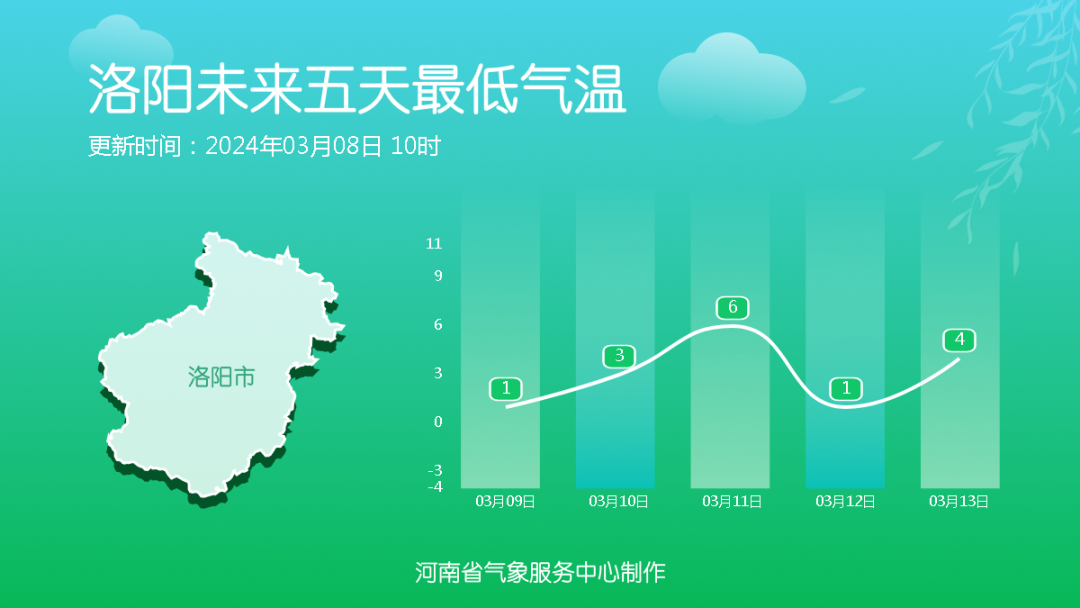 洛阳未来五天最低气温
更新时间：2024年03月08日 10时

洛阳市

11
9
6
3
0
-3
-4

1
3
6
1
4

03月09日
03月10日
03月11日
03月12日
03月13日

河南省气象服务中心制作